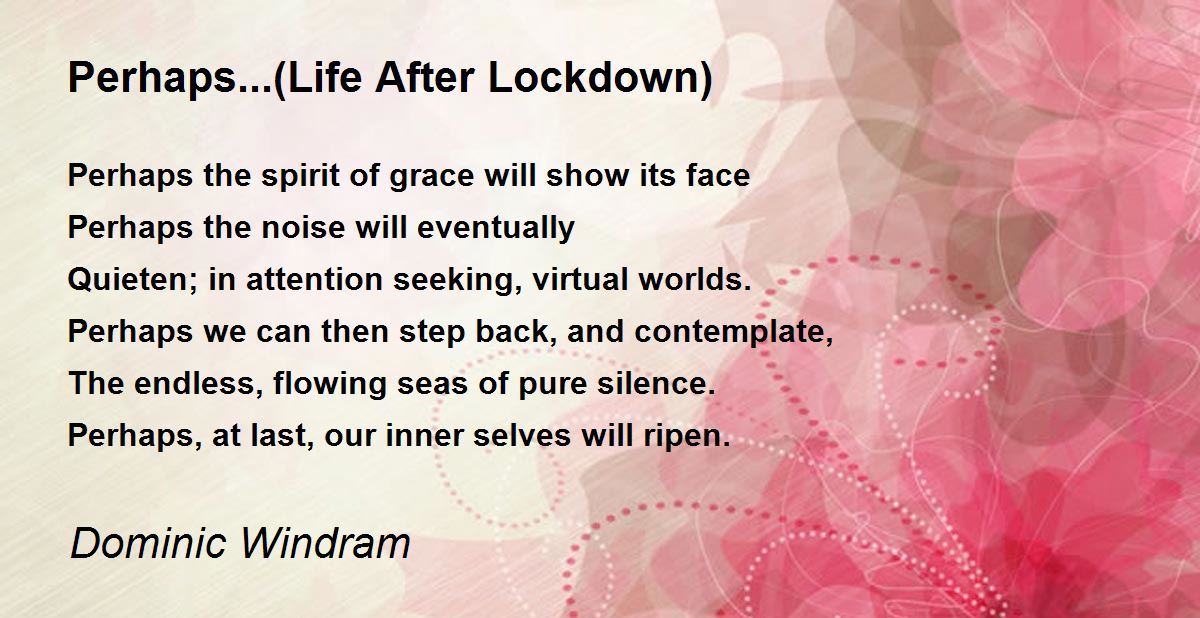 Perhaps...(Life After Lockdown)

Perhaps the spirit of grace will show its face
Perhaps the noise will eventually
Quieten; in attention seeking, virtual worlds.
Perhaps we can then step back, and contemplate,
The endless, flowing seas of pure silence.
Perhaps, at last, our inner selves will ripen.

Dominic Windram